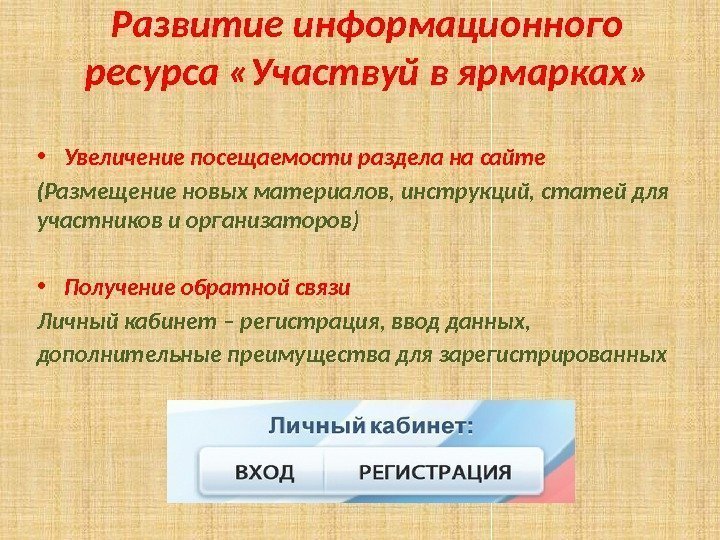 Развитие информационного ресурса «Участвуй в ярмарках»

• Увеличение посещаемости раздела на сайте

(Размещение новых материалов, инструкций, статей для участников и организаторов)

• Получение обратной связи

Личный кабинет – регистрация, ввод данных, дополнительные преимущества для зарегистрированных

Личный кабинет:

ВХОД

РЕГИСТРАЦИЯ